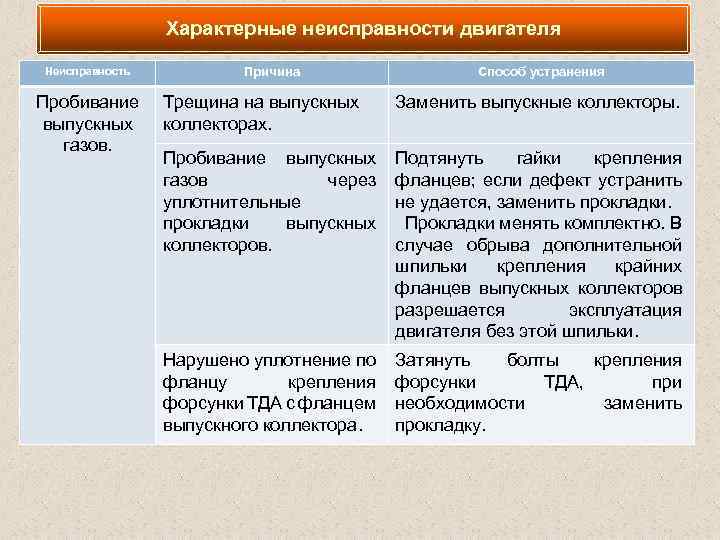 Характерные неисправности двигателя

| Неисправность | Причина | Способ устранения |
|---|---|---|
| Пробивание выпускных газов. | Трещина на выпускных коллекторах. | Заменить выпускные коллекторы. |
| | Пробивание выпускных газов через уплотнительные прокладки выпускных коллекторов. | Подтянуть гайки крепления фланцев; если дефект устранить не удается, заменить прокладки. Прокладки менять комплектно. В случае обрыва дополнительной шпильки крепления крайних фланцев выпускных коллекторов разрешается эксплуатация двигателя без этой шпильки. |
| | Нарушено уплотнение по фланцу крепления форсунки ТДА с фланцем выпускного коллектора. | Затянуть болты крепления форсунки ТДА, при необходимости заменить прокладку. |